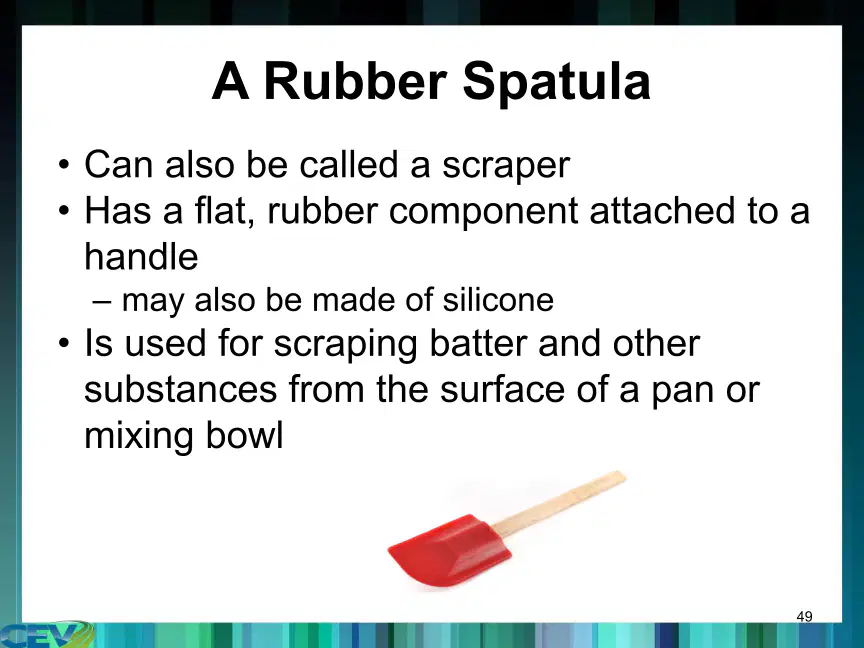 A Rubber Spatula

• Can also be called a scraper
• Has a flat, rubber component attached to a handle
– may also be made of silicone
• Is used for scraping batter and other substances from the surface of a pan or mixing bowl

49

CEV